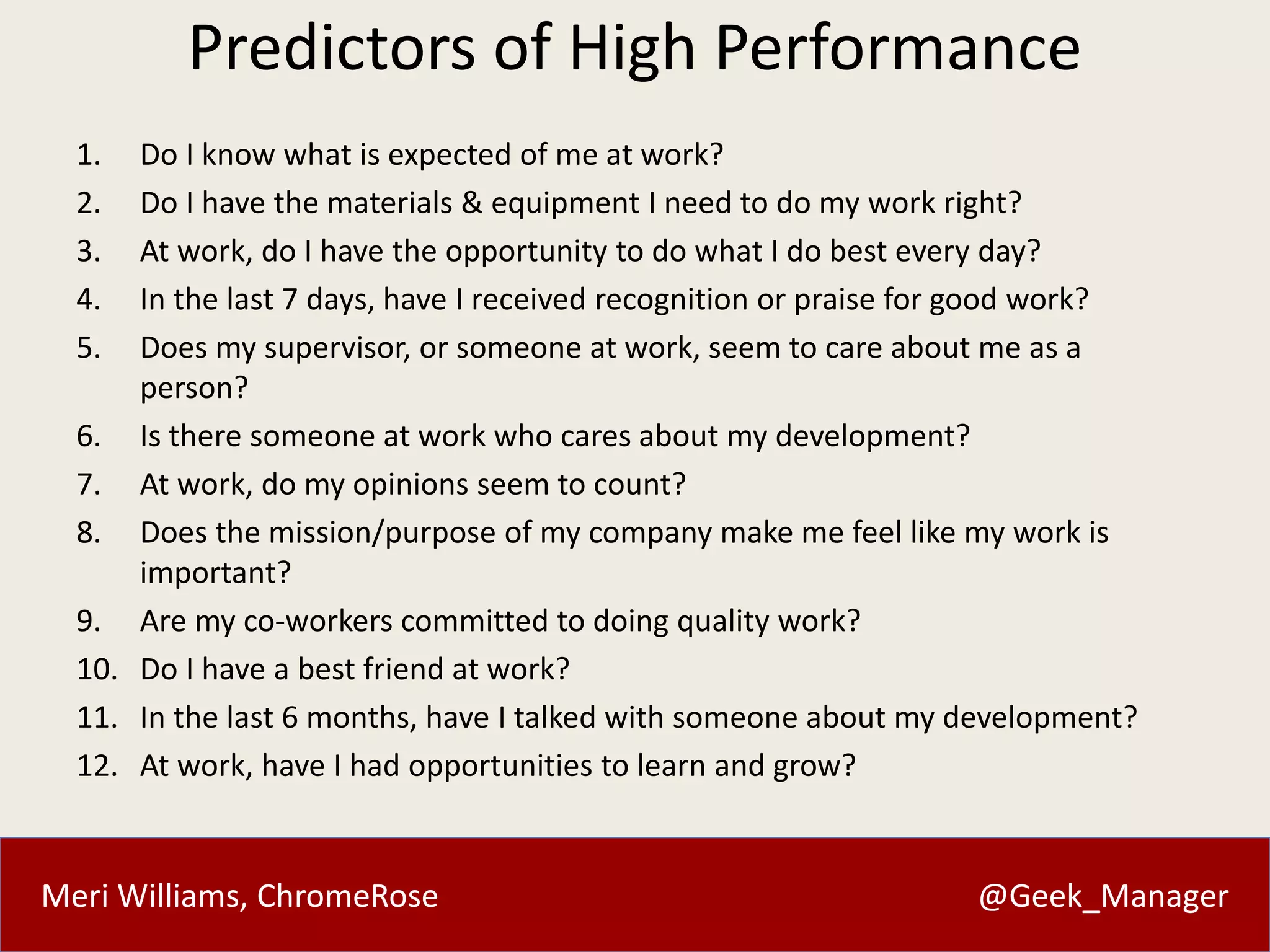 Predictors of High Performance

1. Do I know what is expected of me at work?
2. Do I have the materials & equipment I need to do my work right?
3. At work, do I have the opportunity to do what I do best every day?
4. In the last 7 days, have I received recognition or praise for good work?
5. Does my supervisor, or someone at work, seem to care about me as a person?
6. Is there someone at work who cares about my development?
7. At work, do my opinions seem to count?
8. Does the mission/purpose of my company make me feel like my work is important?
9. Are my co-workers committed to doing quality work?
10. Do I have a best friend at work?
11. In the last 6 months, have I talked with someone about my development?
12. At work, have I had opportunities to learn and grow?

Meri Williams, ChromeRose

@Geek_Manager